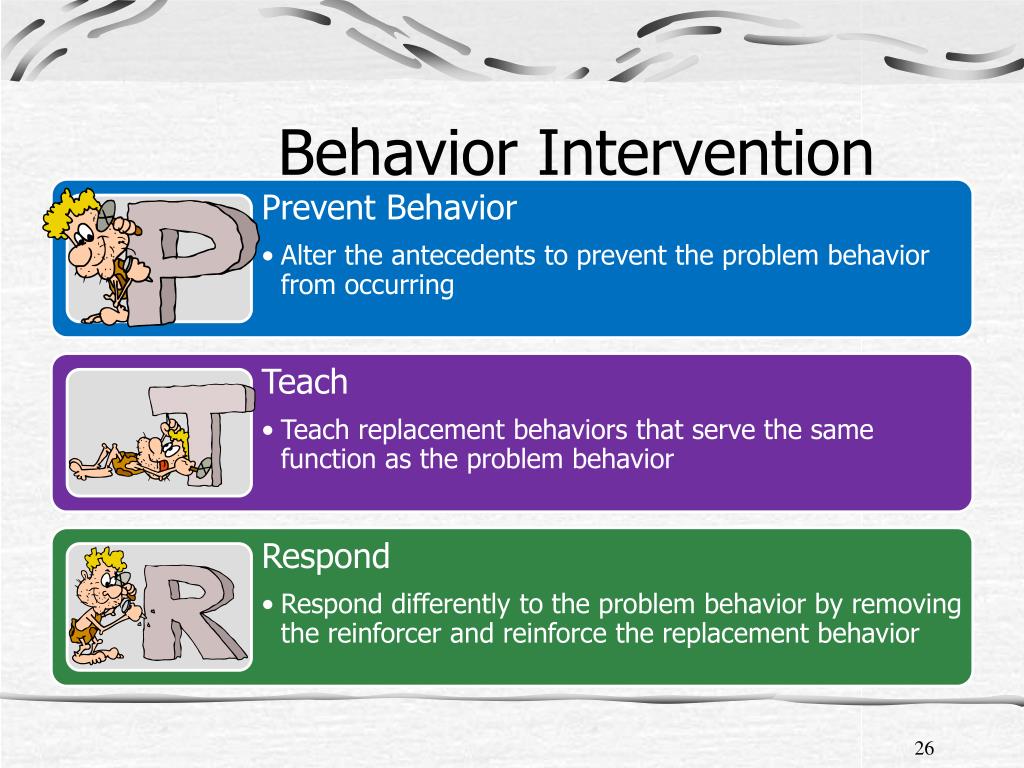 Behavior Intervention

P

Prevent Behavior

• Alter the antecedents to prevent the problem behavior from occurring

T

Teach

• Teach replacement behaviors that serve the same function as the problem behavior

R

Respond

• Respond differently to the problem behavior by removing the reinforcer and reinforce the replacement behavior

26